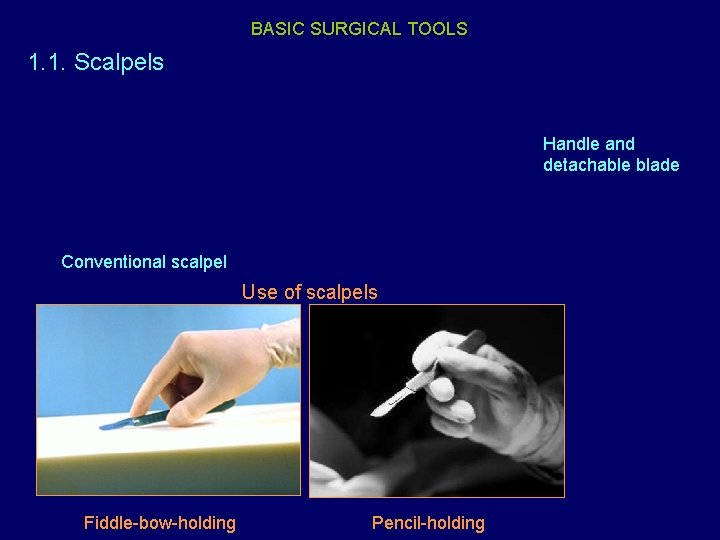 BASIC SURGICAL TOOLS

1.1. Scalpels

Handle and detachable blade

Conventional scalpel

Use of scalpels

Fiddle-bow-holding

Pencil-holding